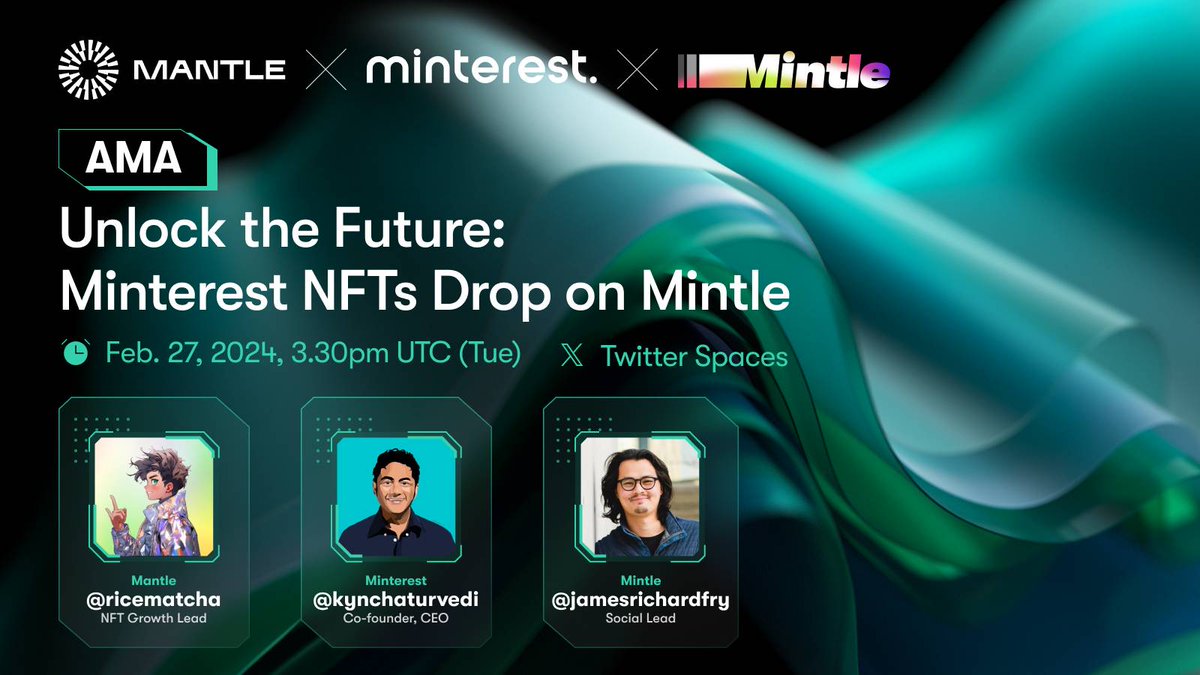 MANTLE × minterest. × Mintle

AMA

Unlock the Future: Minterest NFTs Drop on Mintle

Feb. 27, 2024, 3.30pm UTC (Tue)

Twitter Spaces

Mantle
@ricematcha
NFT Growth Lead

Minterest
@kynchaturvedi
Co-founder, CEO

Mintle
@jamesrichardfry
Social Lead